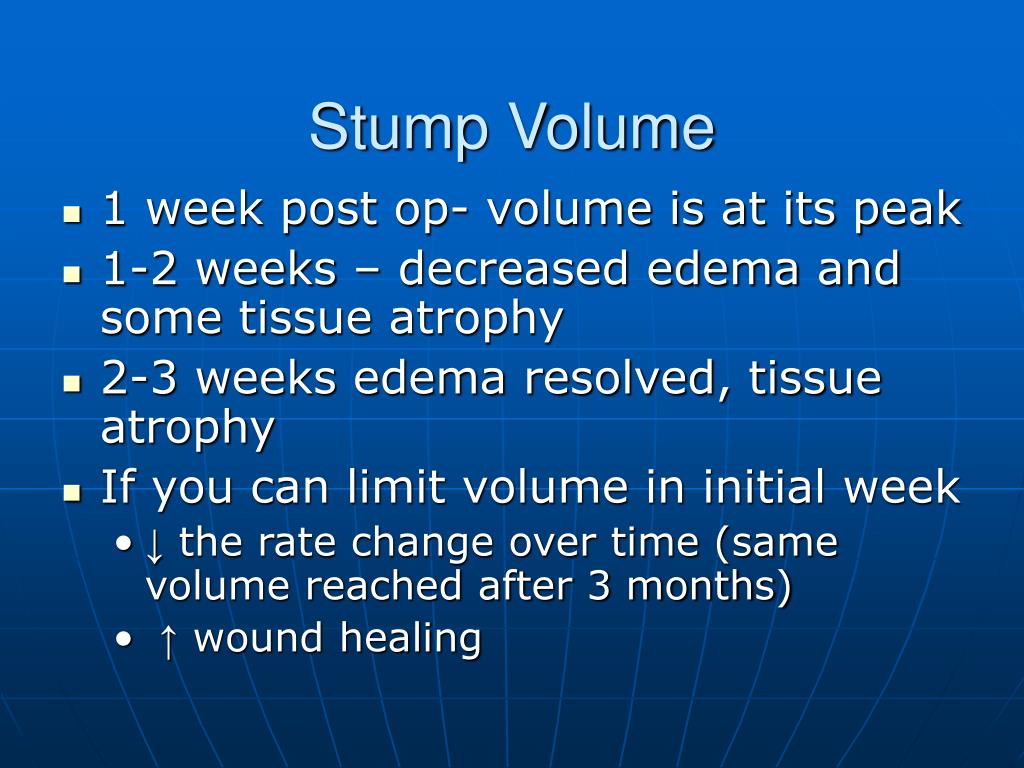 Stump Volume

- 1 week post op- volume is at its peak
- 1-2 weeks – decreased edema and some tissue atrophy
- 2-3 weeks edema resolved, tissue atrophy
- If you can limit volume in initial week
  - ↓ the rate change over time (same volume reached after 3 months)
  - ↑ wound healing